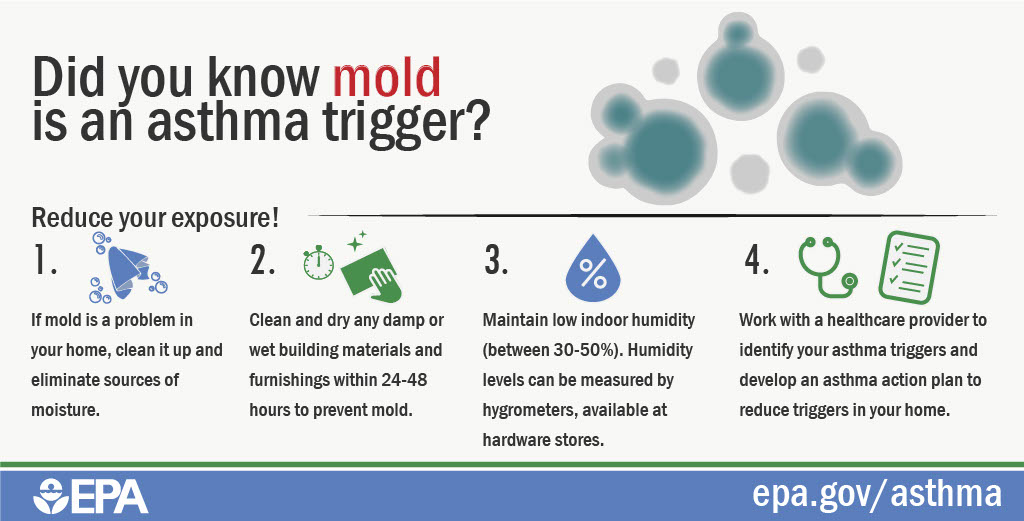 Did you know mold is an asthma trigger?

Reduce your exposure!

1.

If mold is a problem in your home, clean it up and eliminate sources of moisture.

2.

Clean and dry any damp or wet building materials and furnishings within 24-48 hours to prevent mold.

3.

%

Maintain low indoor humidity (between 30-50%). Humidity levels can be measured by hygrometers, available at hardware stores.

4.

Work with a healthcare provider to identify your asthma triggers and develop an asthma action plan to reduce triggers in your home.

EPA

epa.gov/asthma